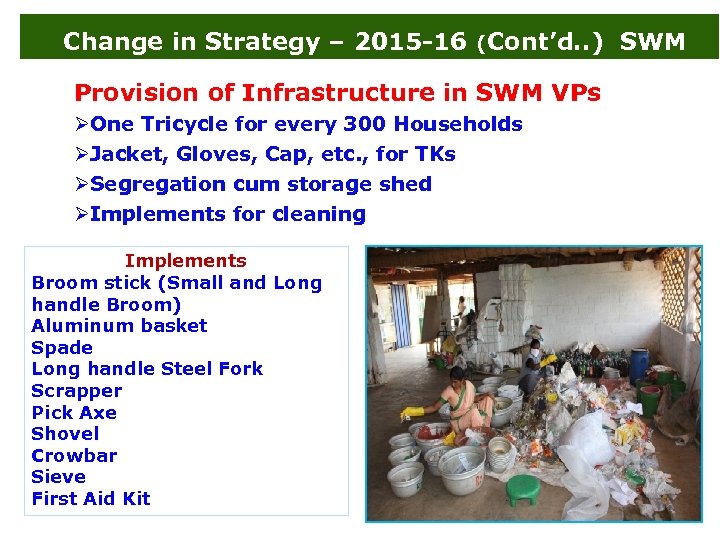 Change in Strategy – 2015-16 (Cont'd..) SWM

Provision of Infrastructure in SWM VPs

➢One Tricycle for every 300 Households

➢Jacket, Gloves, Cap, etc., for TKs

➢Segregation cum storage shed

➢Implements for cleaning

Implements

Broom stick (Small and Long handle Broom)

Aluminum basket

Spade

Long handle Steel Fork

Scrapper

Pick Axe

Shovel

Crowbar

Sieve

First Aid Kit